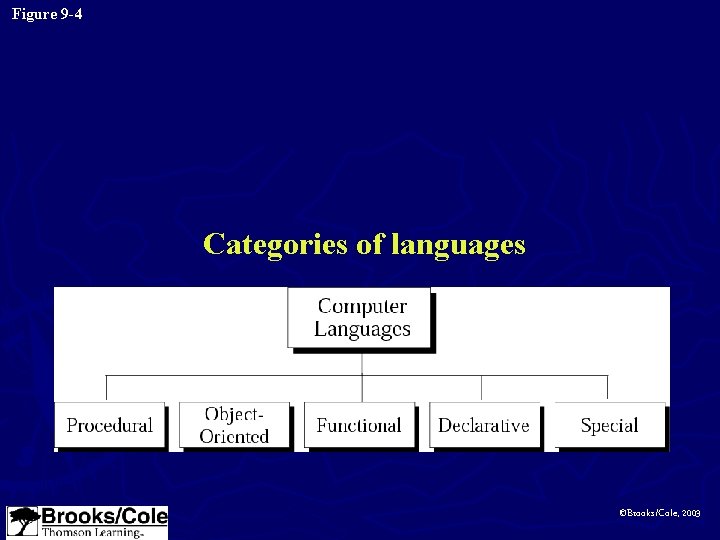 Figure 9-4

Categories of languages

Computer Languages

Procedural

Object-Oriented

Functional

Declarative

Special

Brooks/Cole
Thomson Learning

©Brooks/Cole, 2003